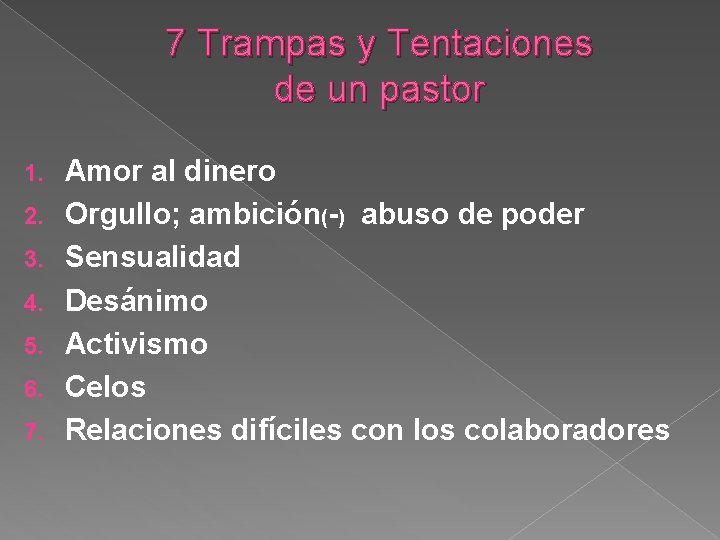 7 Trampas y Tentaciones de un pastor

1. Amor al dinero
2. Orgullo; ambición(-) abuso de poder
3. Sensualidad
4. Desánimo
5. Activismo
6. Celos
7. Relaciones difíciles con los colaboradores